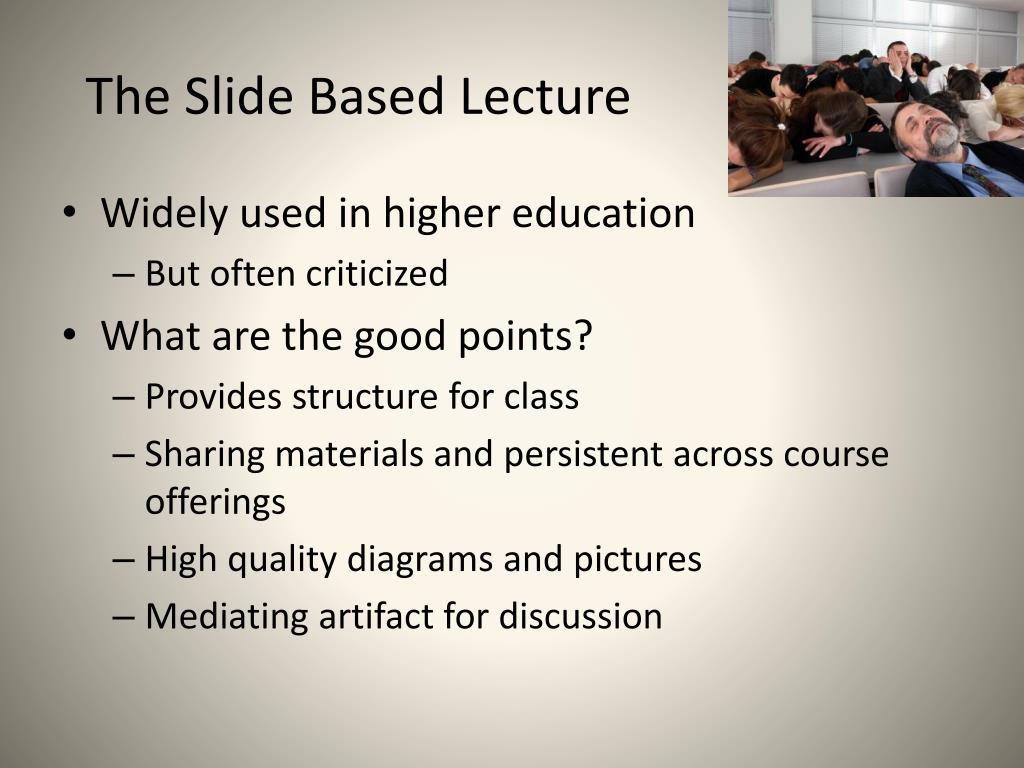 The Slide Based Lecture

• Widely used in higher education
  – But often criticized
• What are the good points?
  – Provides structure for class
  – Sharing materials and persistent across course offerings
  – High quality diagrams and pictures
  – Mediating artifact for discussion